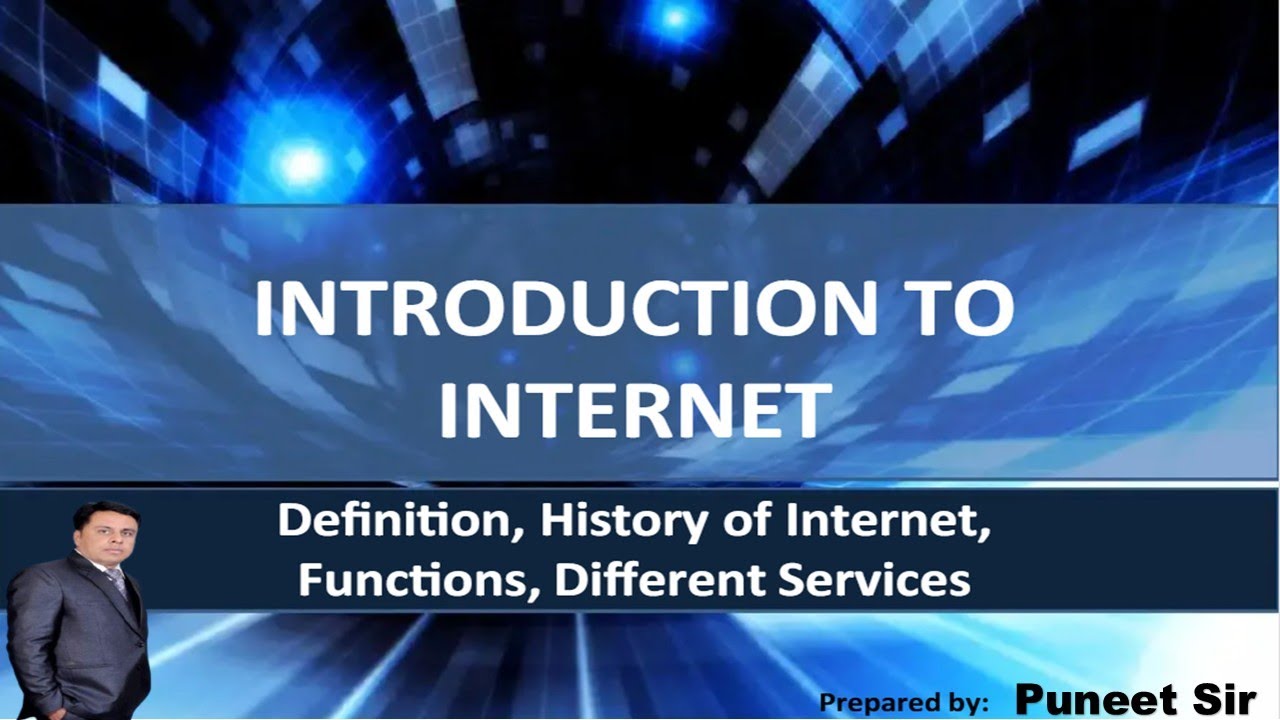 INTRODUCTION TO INTERNET

Definition, History of Internet, Functions, Different Services

Prepared by: Puneet Sir